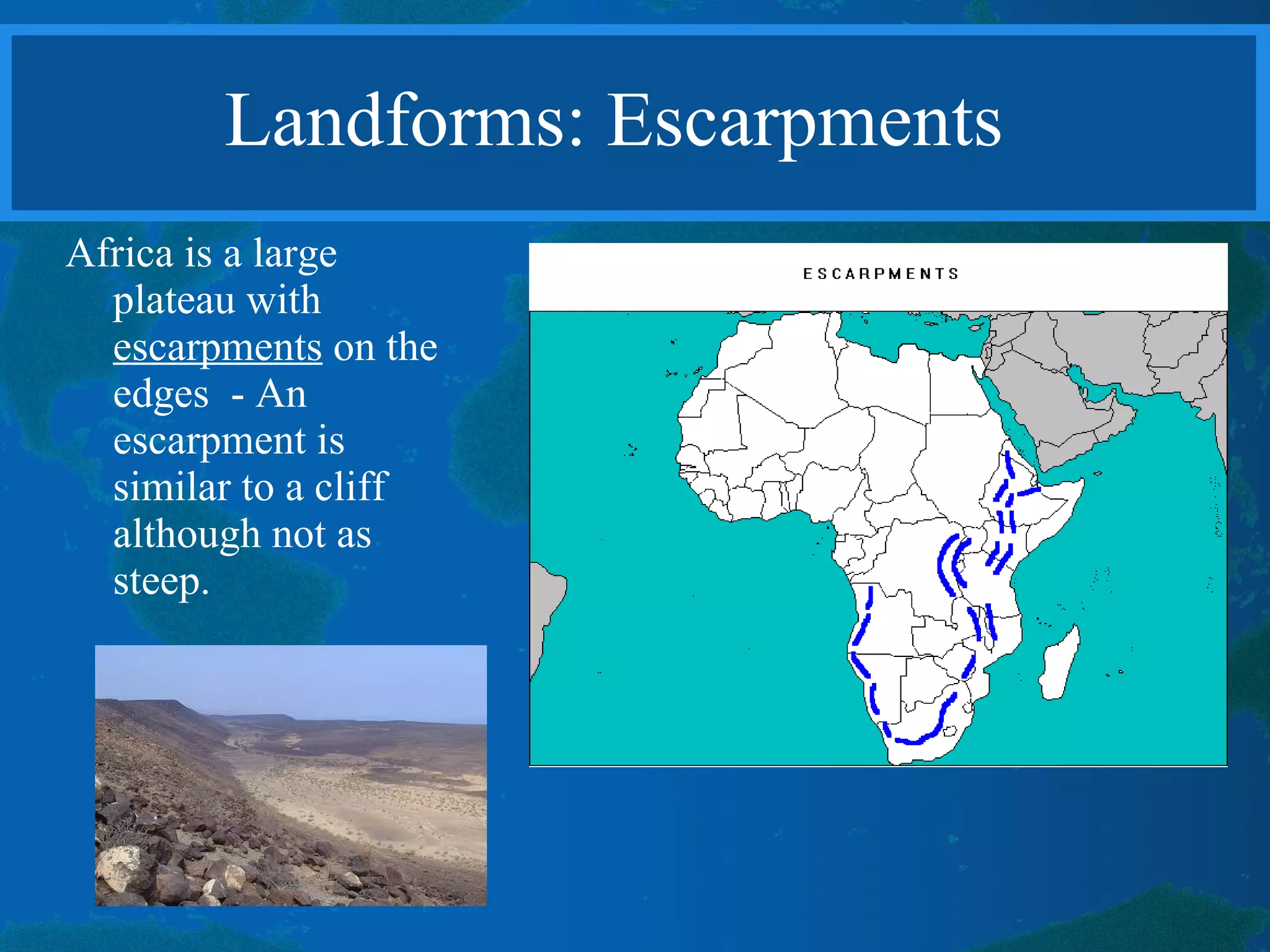 Landforms: Escarpments

Africa is a large plateau with escarpments on the edges - An escarpment is similar to a cliff although not as steep.

ESCARPMENTS